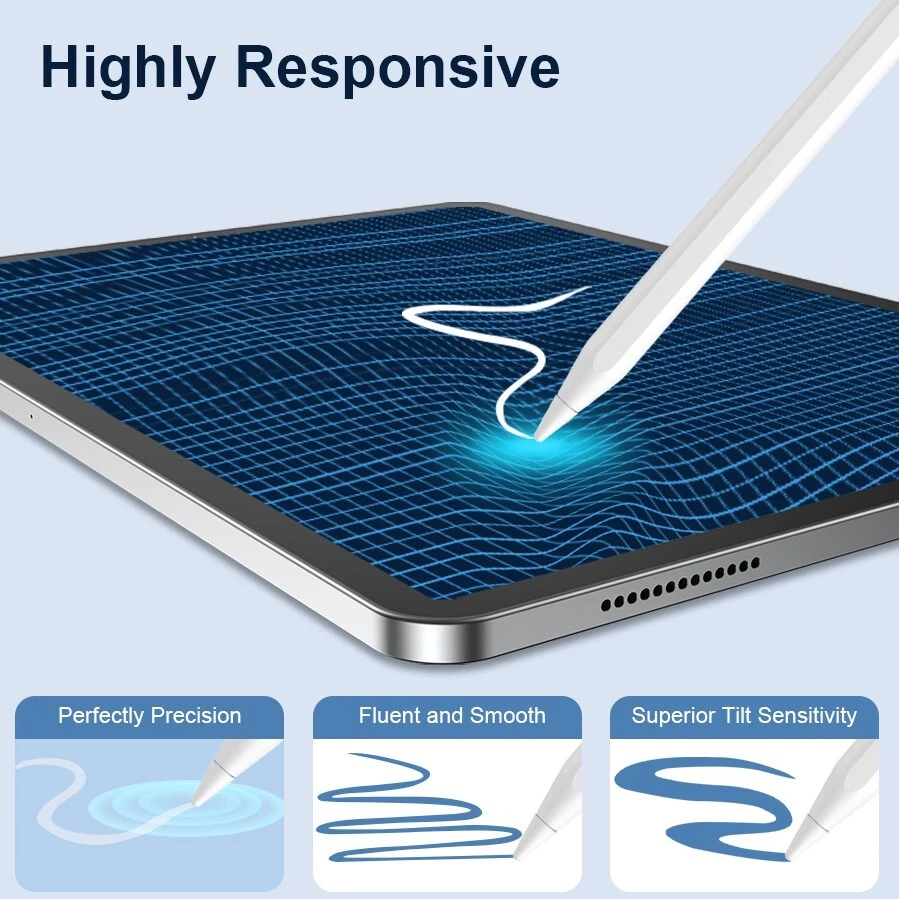 Highly Responsive

Perfectly Precision

Fluent and Smooth

Superior Tilt Sensitivity